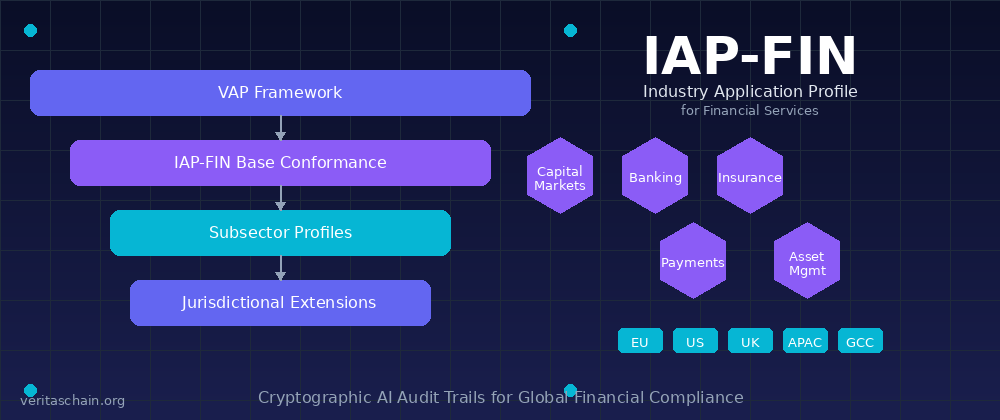 VAP Framework

IAP-FIN Base Conformance

Subsector Profiles

Jurisdictional Extensions

IAP-FIN
Industry Application Profile
for Financial Services

Capital Markets

Banking

Insurance

Payments

Asset Mgmt

EU US UK APAC GCC

veritaschain.org

Cryptographic AI Audit Trails for Global Financial Compliance